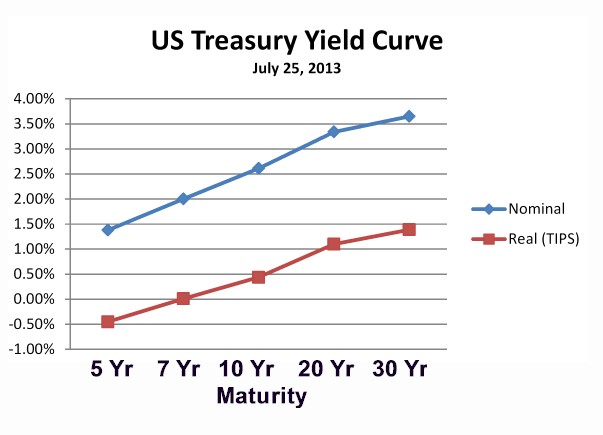 US Treasury Yield Curve
July 25, 2013

4.00%
3.50%
3.00%
2.50%
2.00%
1.50%
1.00%
0.50%
0.00%
-0.50%
-1.00%

5 Yr
7 Yr
10 Yr
20 Yr
30 Yr
Maturity

Nominal
Real (TIPS)